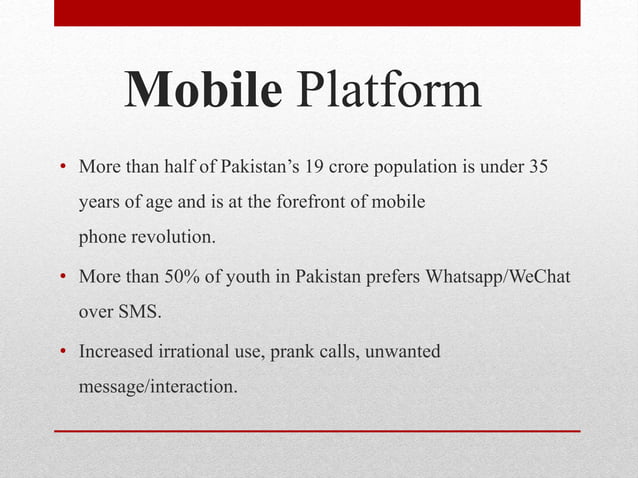 Mobile Platform

• More than half of Pakistan's 19 crore population is under 35 years of age and is at the forefront of mobile phone revolution.

• More than 50% of youth in Pakistan prefers Whatsapp/WeChat over SMS.

• Increased irrational use, prank calls, unwanted message/interaction.